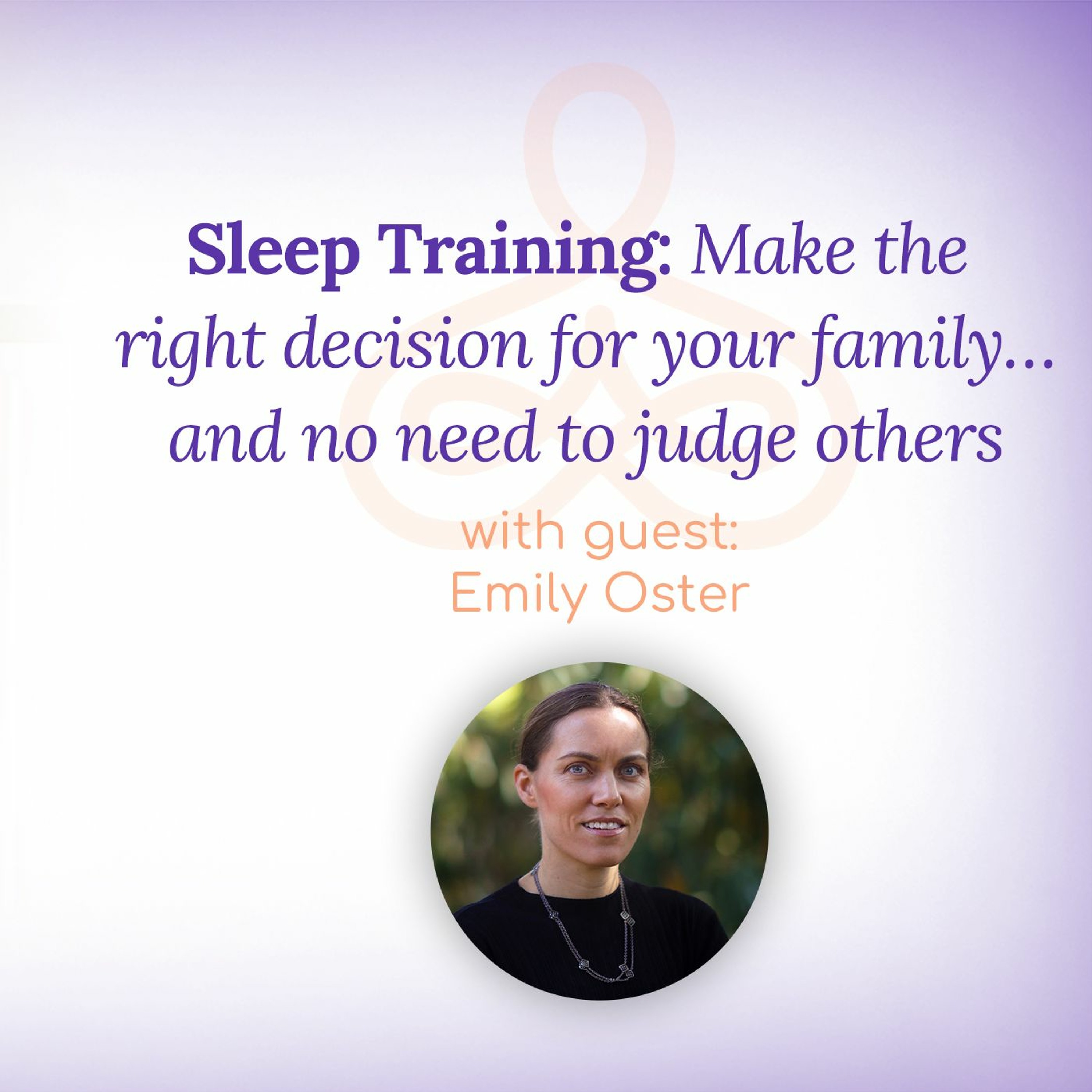 Sleep Training: Make the right decision for your family... and no need to judge others

with guest:
Emily Oster